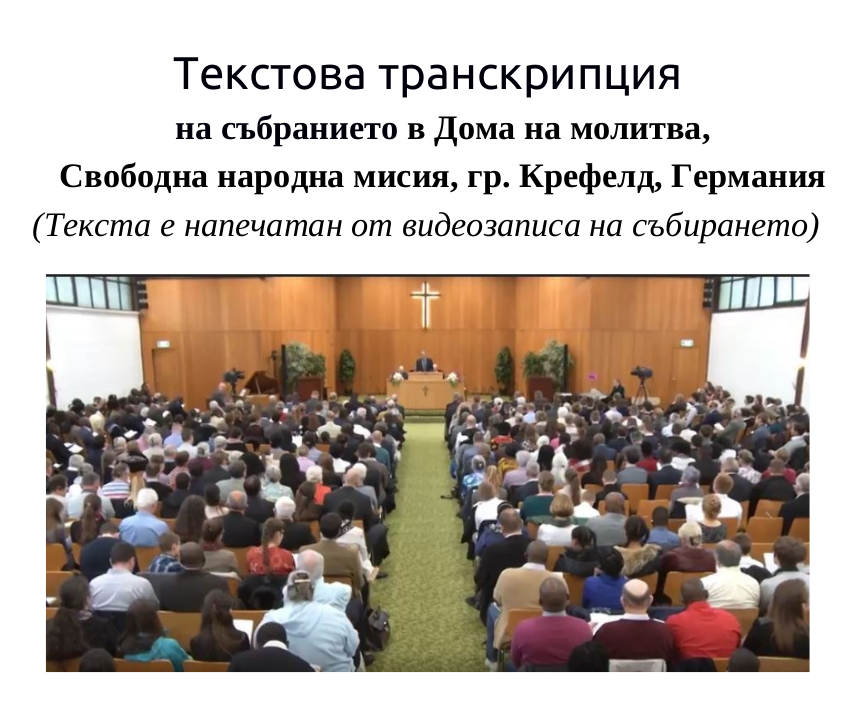 Текстова транскрипция

на събранието в Дома на молитва,

Свободна народна мисия, гр. Крефелд, Германия

(Текста е напечатан от видеозаписа на събирането)